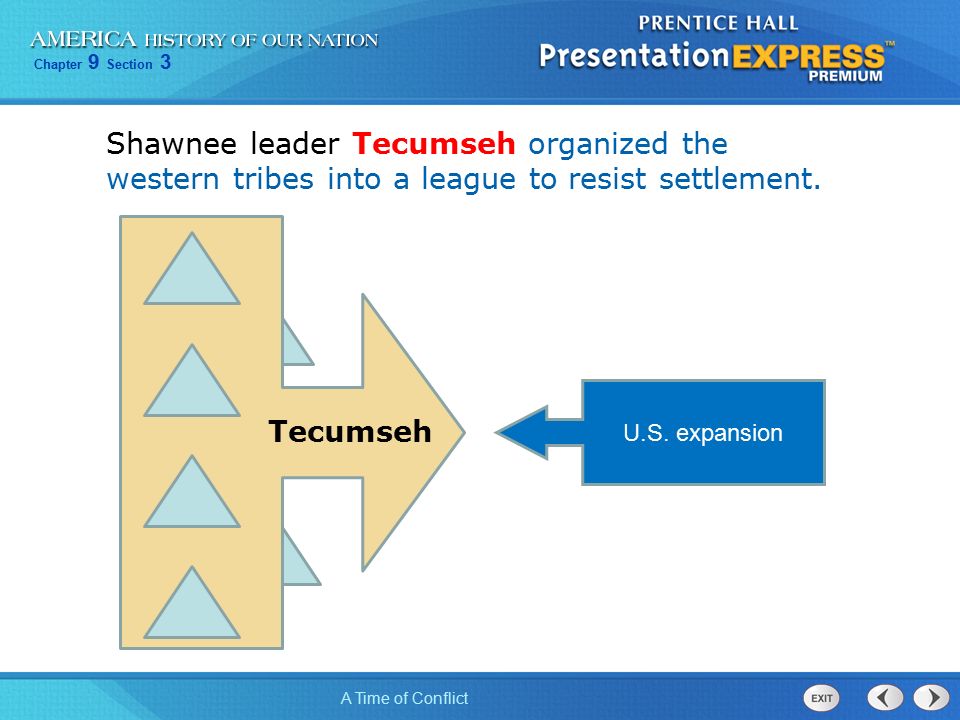 AMERICA HISTORY OF OUR NATION
Chapter 9 Section 3

PRENTICE HALL
PresentationEXPRESS™
PREMIUM

Shawnee leader Tecumseh organized the western tribes into a league to resist settlement.

Tecumseh

U.S. expansion

A Time of Conflict

EXIT